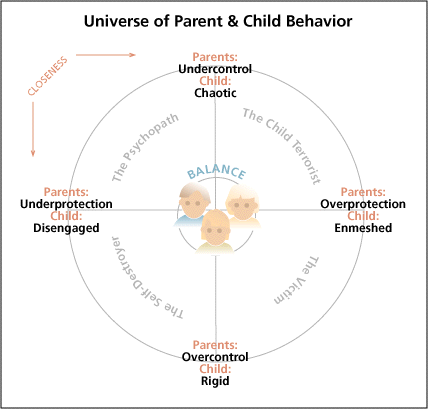 Universe of Parent & Child Behavior

CLOSENESS

Parents:
Undercontrol
Child:
Chaotic

The Psychopath

The Child Terrorist

BALANCE

Parents:
Underprotection
Child:
Disengaged

Parents:
Overprotection
Child:
Enmeshed

The Self-Destroyer

The Victim

Parents:
Overcontrol
Child:
Rigid